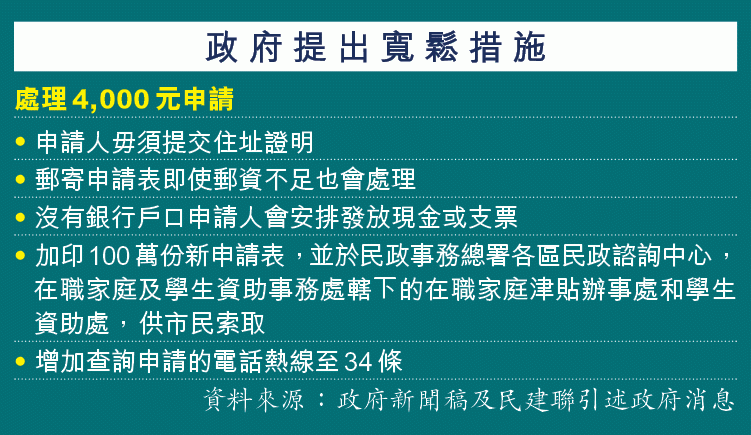 政府提出寬鬆措施

處理4,000元申請

• 申請人毋須提交住址證明

• 郵寄申請表即使郵資不足也會處理

• 沒有銀行戶口申請人會安排發放現金或支票

• 加印100萬份新申請表，並於民政事務總署各區民政諮詢中心，在職家庭及學生資助事務處轄下的在職家庭津貼辦事處和學生資助處，供市民索取

• 增加查詢申請的電話熱線至34條

資料來源：政府新聞稿及民建聯引述政府消息